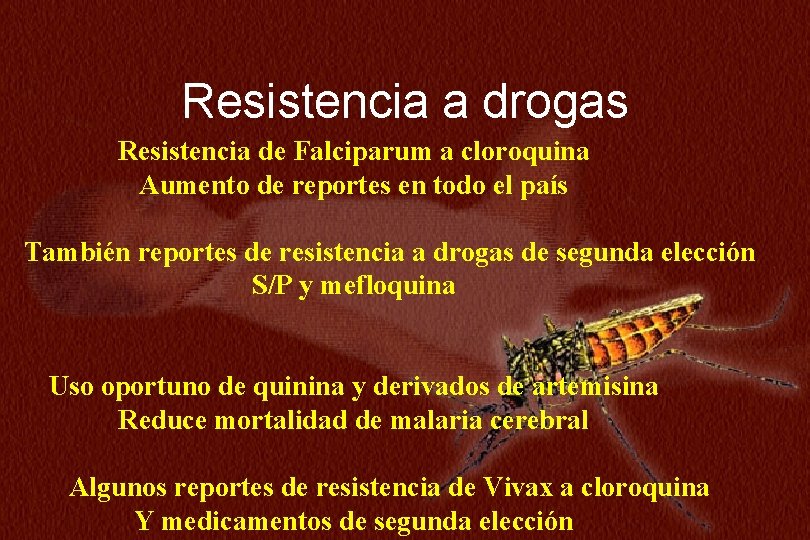 Resistencia a drogas

Resistencia de Falciparum a cloroquina
Aumento de reportes en todo el país

También reportes de resistencia a drogas de segunda elección
S/P y mefloquina

Uso oportuno de quinina y derivados de artemisina
Reduce mortalidad de malaria cerebral

Algunos reportes de resistencia de Vivax a cloroquina
Y medicamentos de segunda elección